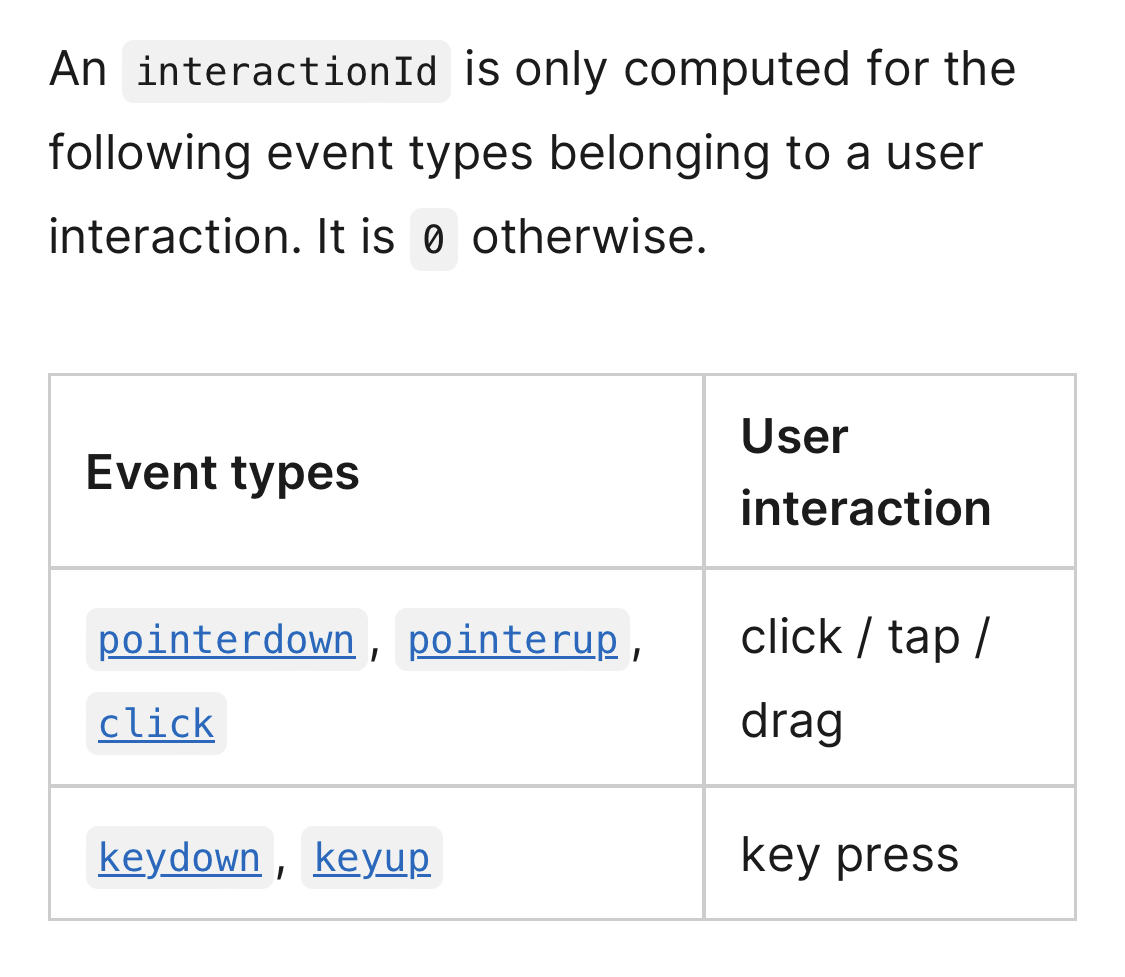 An interactionId is only computed for the following event types belonging to a user interaction. It is 0 otherwise.

| Event types | User interaction |
|---|---|
| pointerdown, pointerup, click | click / tap / drag |
| keydown, keyup | key press |